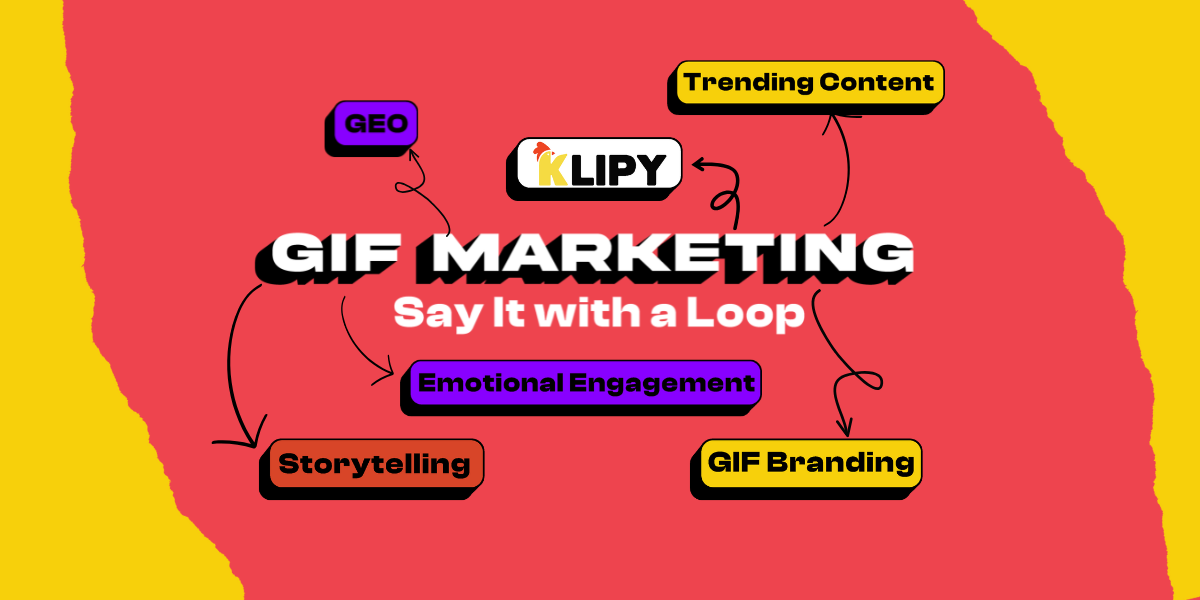 Trending Content

GEO

KLIPY

GIF MARKETING

Say It with a Loop

Emotional Engagement

Storytelling

GIF Branding